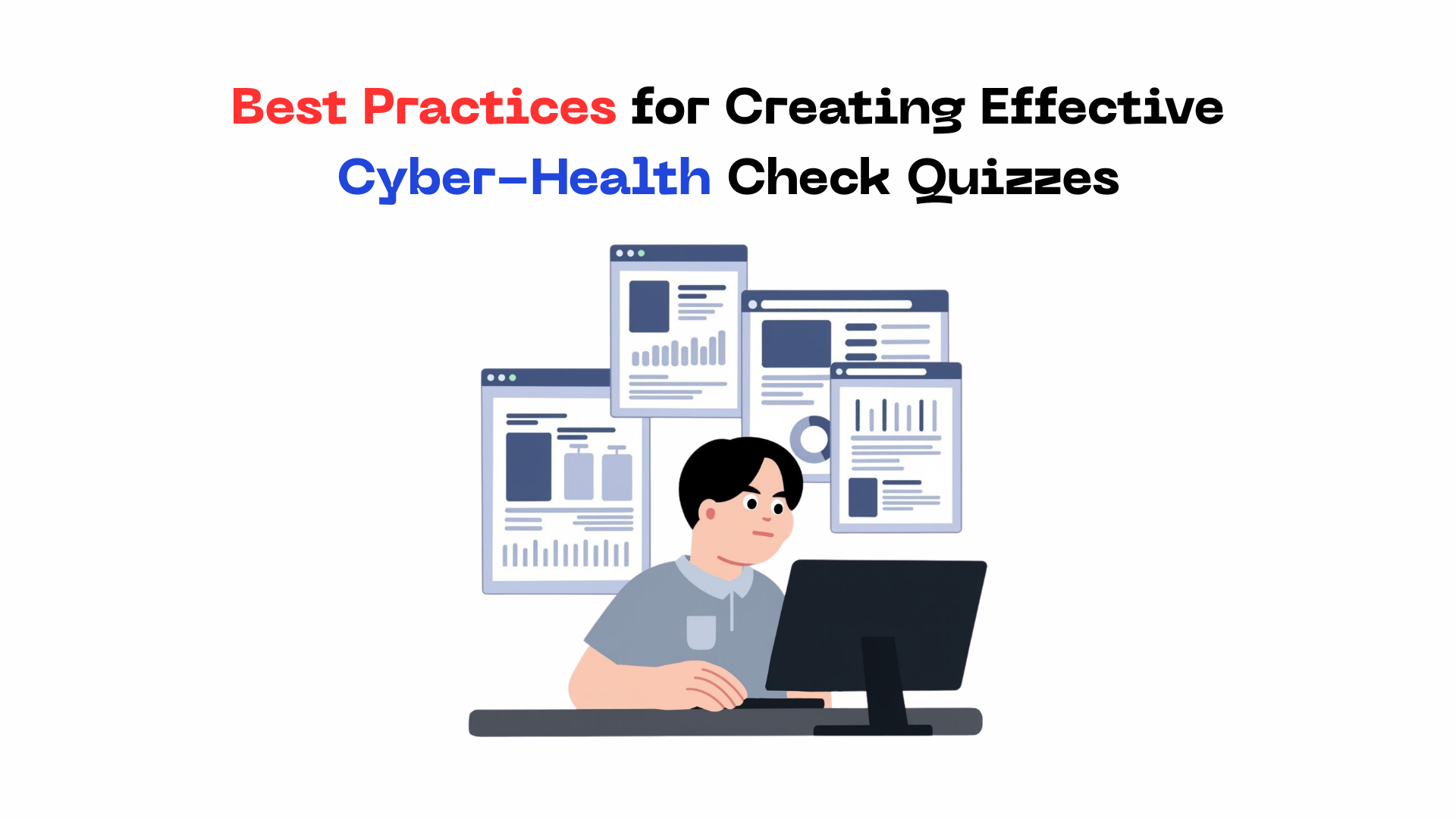 Best Practices for Creating Effective Cyber-Health Check Quizzes